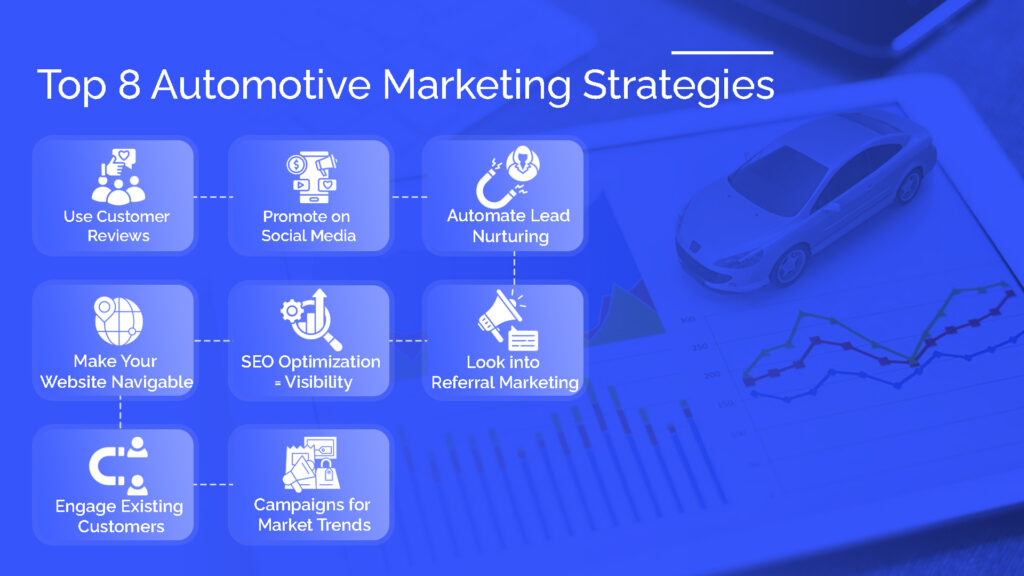 Top 8 Automotive Marketing Strategies

Use Customer Reviews

Promote on Social Media

Automate Lead Nurturing

Make Your Website Navigable

SEO Optimization = Visibility

Look into Referral Marketing

Engage Existing Customers

Campaigns for Market Trends